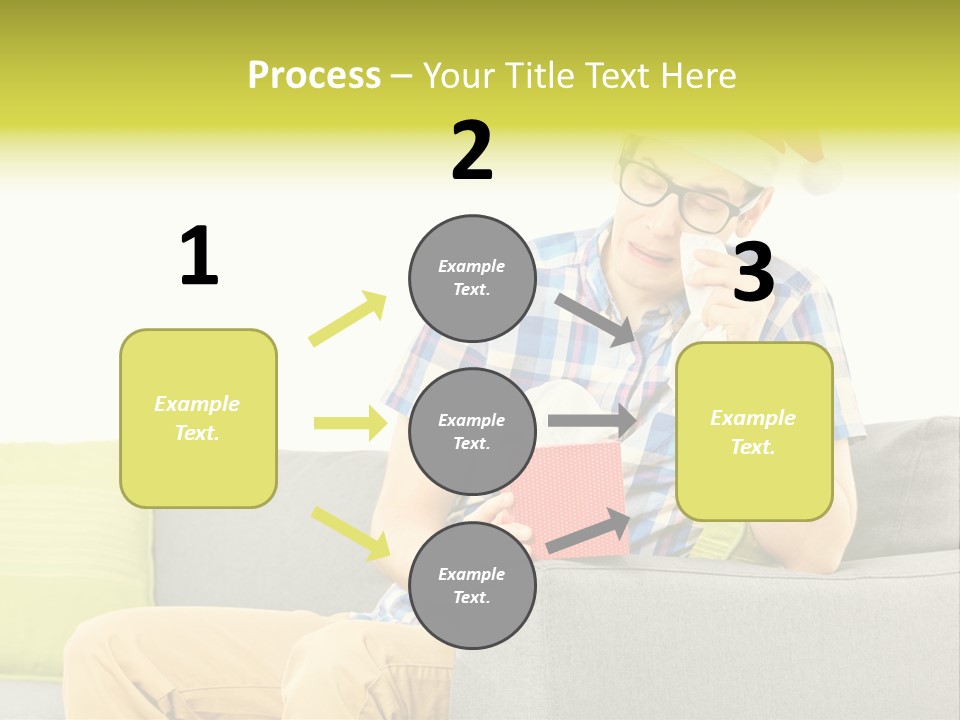 Process – Your Title Text Here

1

Example Text.

2

Example Text.

Example Text.

Example Text.

3

Example Text.